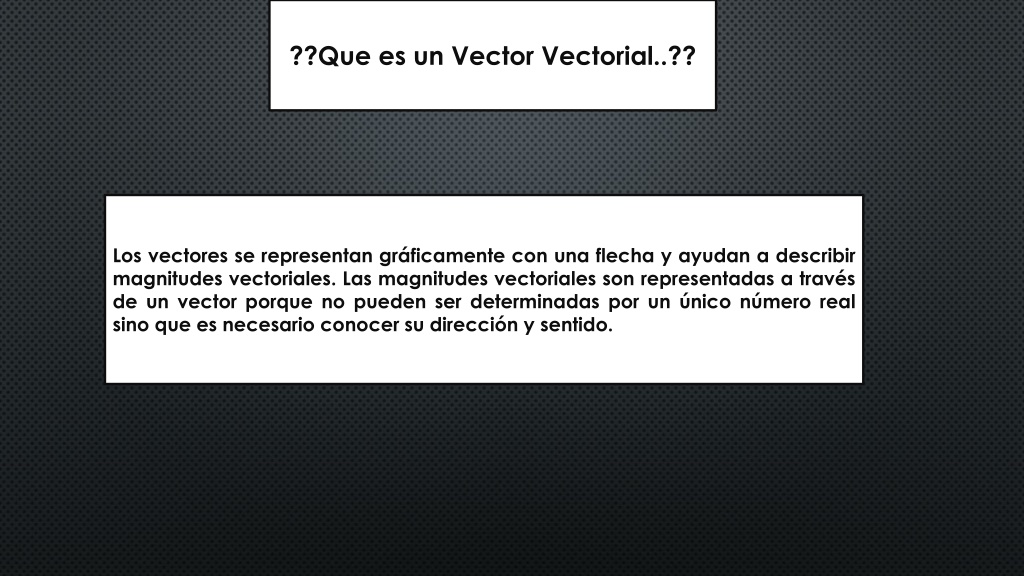 ??Que es un Vector Vectorial..??

Los vectores se representan gráficamente con una flecha y ayudan a describir magnitudes vectoriales. Las magnitudes vectoriales son representadas a través de un vector porque no pueden ser determinadas por un único número real sino que es necesario conocer su dirección y sentido.